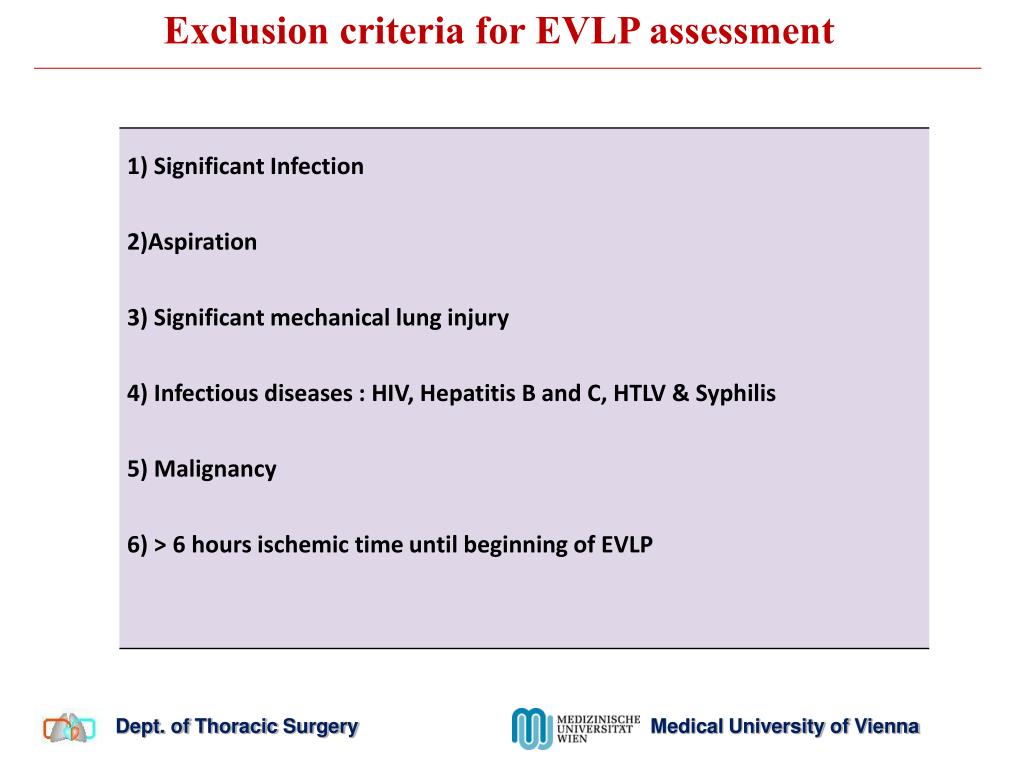 Exclusion criteria for EVLP assessment

1) Significant Infection

2)Aspiration

3) Significant mechanical lung injury

4) Infectious diseases : HIV, Hepatitis B and C, HTLV & Syphilis

5) Malignancy

6) > 6 hours ischemic time until beginning of EVLP

Dept. of Thoracic Surgery

MEDIZINISCHE UNIVERSITÄT WIEN

Medical University of Vienna